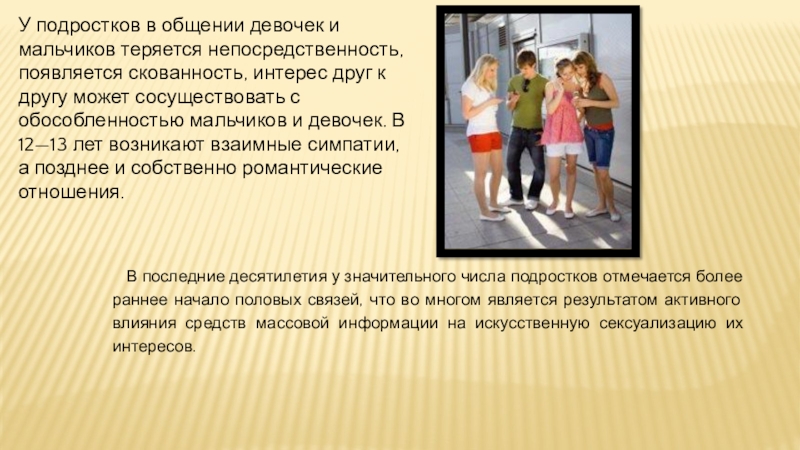 У подростков в общении девочек и мальчиков теряется непосредственность, появляется скованность, интерес друг к другу может сосуществовать с обособленностью мальчиков и девочек. В 12—13 лет возникают взаимные симпатии, а позднее и собственно романтические отношения.

В последние десятилетия у значительного числа подростков отмечается более раннее начало половых связей, что во многом является результатом активного влияния средств массовой информации на искусственную сексуализацию их интересов.